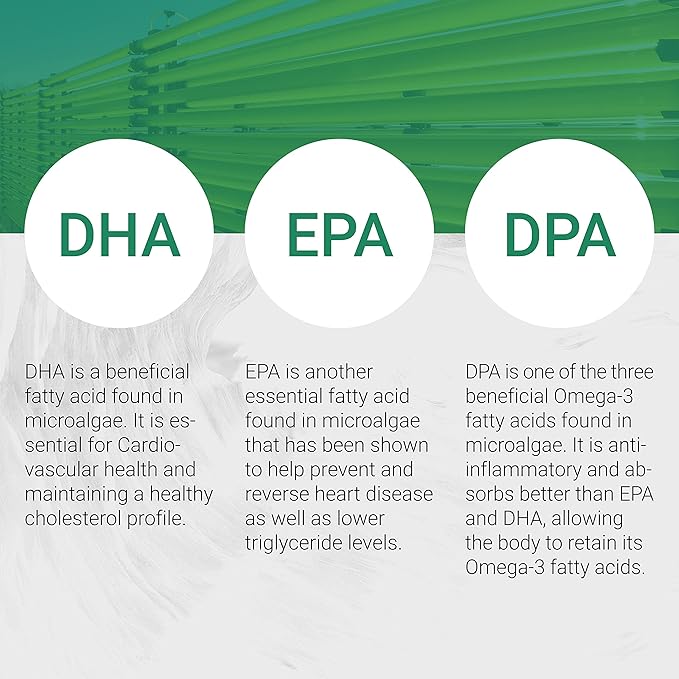 DHA

DHA is a beneficial fatty acid found in microalgae. It is essential for Cardiovascular health and maintaining a healthy cholesterol profile.

EPA

EPA is another essential fatty acid found in microalgae that has been shown to help prevent and reverse heart disease as well as lower triglyceride levels.

DPA

DPA is one of the three beneficial Omega-3 fatty acids found in microalgae. It is anti-inflammatory and absorbs better than EPA and DHA, allowing the body to retain its Omega-3 fatty acids.